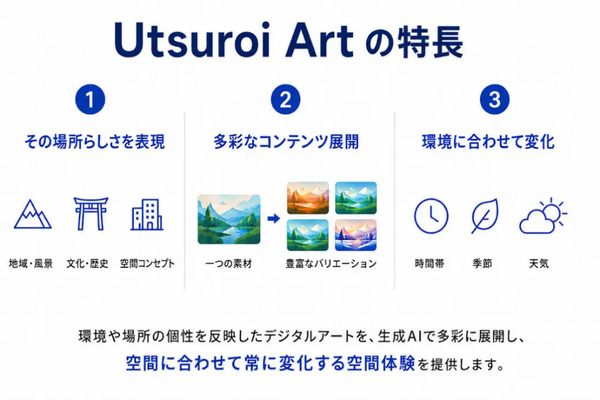 Utsuroi Art の特長

1
その場所らしさを表現

地域・風景　文化・歴史　空間コンセプト

2
多彩なコンテンツ展開

一つの素材　豊富なバリエーション

3
環境に合わせて変化

時間帯　季節　天気

環境や場所の個性を反映したデジタルアートを、生成AIで多彩に展開し、
空間に合わせて常に変化する空間体験を提供します。